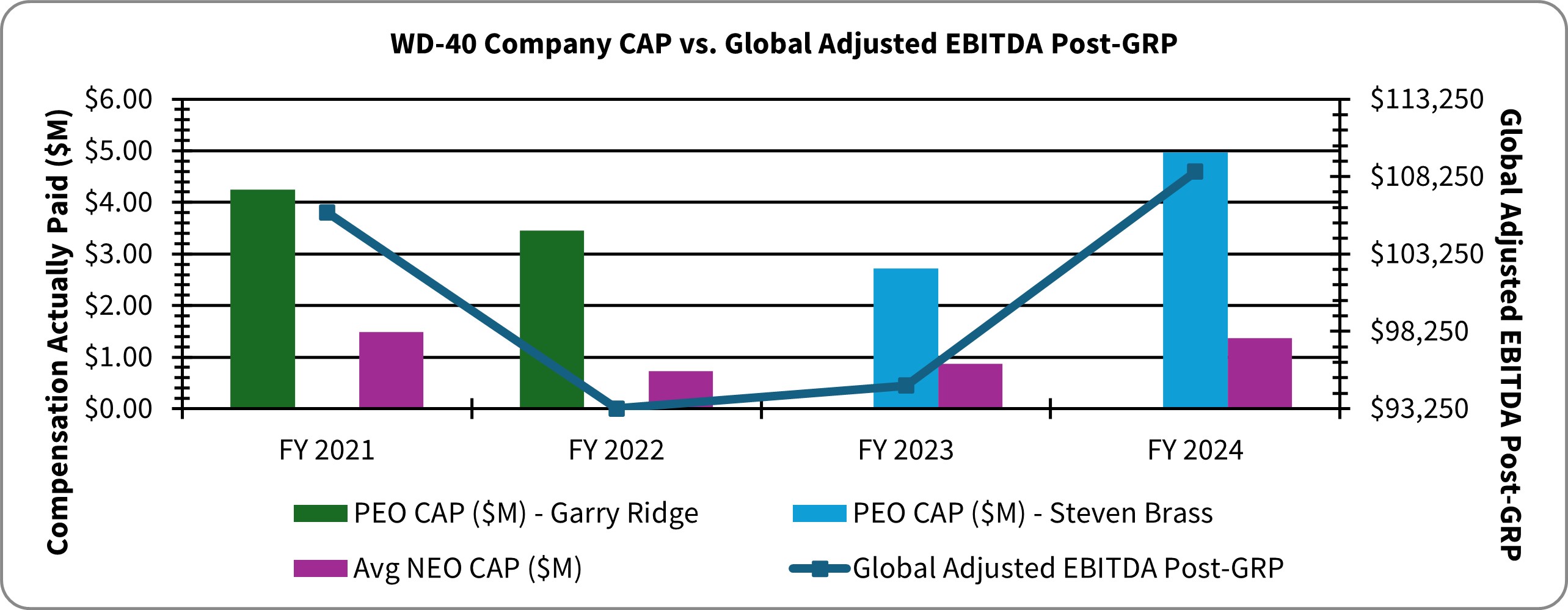 WD-40 Company CAP vs. Global Adjusted EBITDA Post-GRP

Compensation Actually Paid ($M)

$6.00
$5.00
$4.00
$3.00
$2.00
$1.00
$0.00

$113,250
$108,250
$103,250
$98,250
$93,250

Global Adjusted EBITDA Post-GRP

FY 2021
FY 2022
FY 2023
FY 2024

PEO CAP ($M) - Garry Ridge
PEO CAP ($M) - Steven Brass
Avg NEO CAP ($M)
Global Adjusted EBITDA Post-GRP